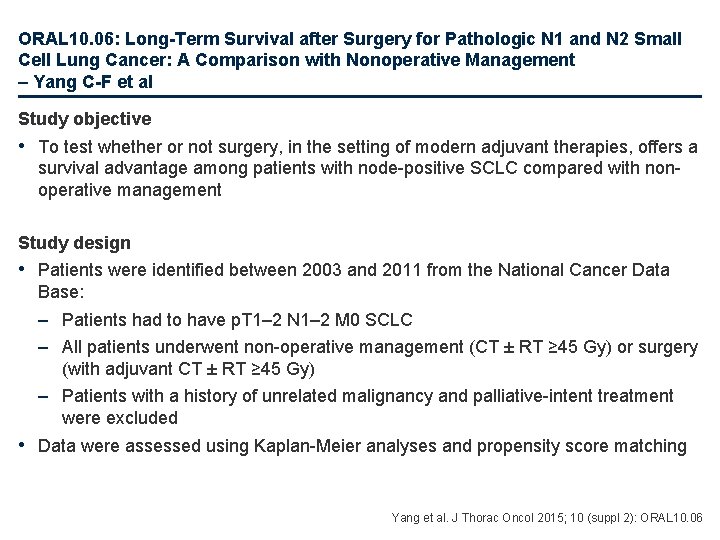 ORAL10.06: Long-Term Survival after Surgery for Pathologic N1 and N2 Small Cell Lung Cancer: A Comparison with Nonoperative Management – Yang C-F et al

Study objective

• To test whether or not surgery, in the setting of modern adjuvant therapies, offers a survival advantage among patients with node-positive SCLC compared with non-operative management

Study design

• Patients were identified between 2003 and 2011 from the National Cancer Data Base:
– Patients had to have pT1–2 N1–2 M0 SCLC
– All patients underwent non-operative management (CT ± RT ≥45 Gy) or surgery (with adjuvant CT ± RT ≥45 Gy)
– Patients with a history of unrelated malignancy and palliative-intent treatment were excluded
• Data were assessed using Kaplan-Meier analyses and propensity score matching

Yang et al. J Thorac Oncol 2015; 10 (suppl 2): ORAL10.06